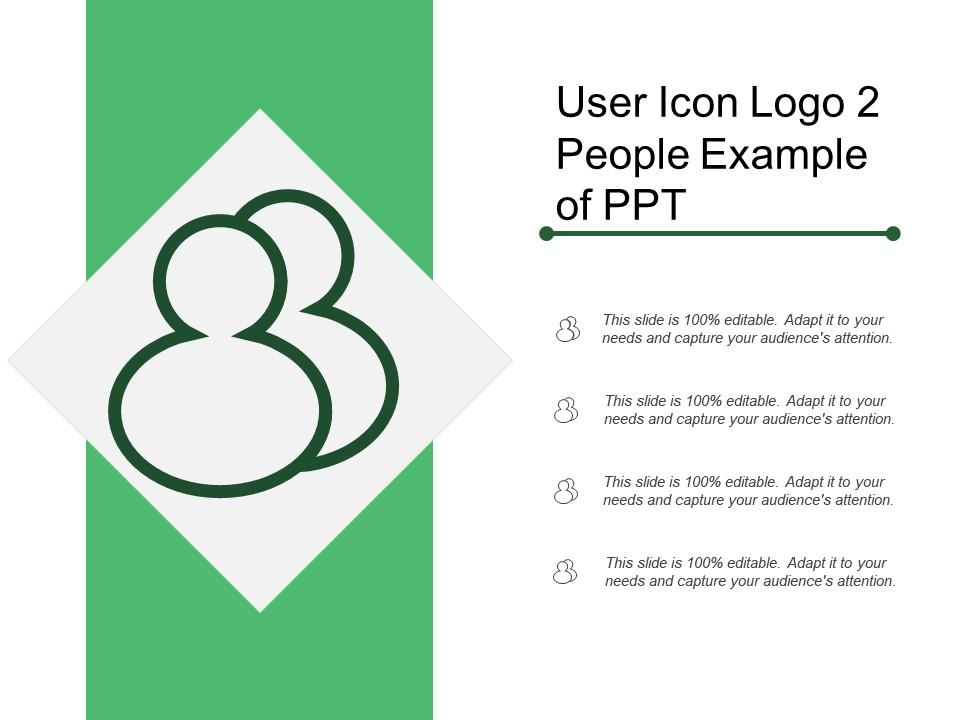 User Icon Logo 2 People Example of PPT

This slide is 100% editable. Adapt it to your needs and capture your audience's attention.

This slide is 100% editable. Adapt it to your needs and capture your audience's attention.

This slide is 100% editable. Adapt it to your needs and capture your audience's attention.

This slide is 100% editable. Adapt it to your needs and capture your audience's attention.